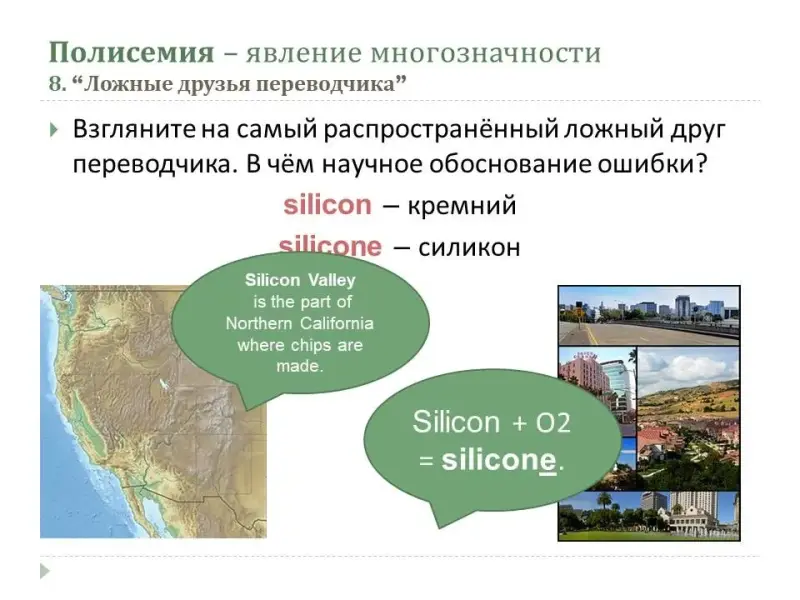 Полисемия – явление многозначности
8. “Ложные друзья переводчика”

Взгляните на самый распространённый ложный друг переводчика. В чём научное обоснование ошибки?

silicon – кремний

silicone – силикон

Silicon Valley is the part of Northern California where chips are made.

Silicon + O2 = silicone.